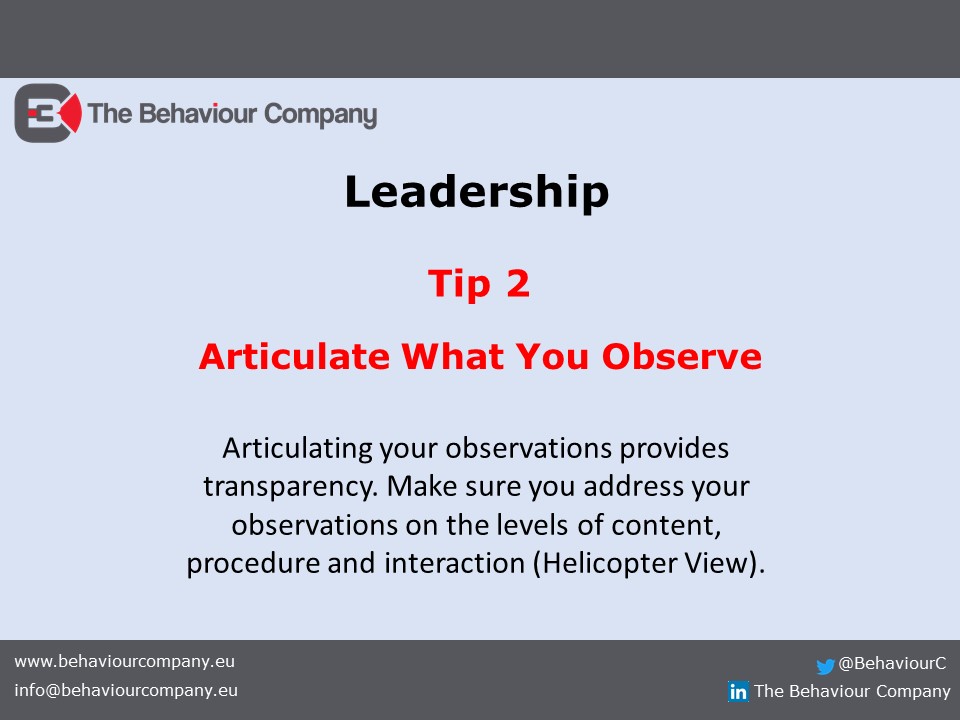 The Behaviour Company

Leadership

Tip 2

Articulate What You Observe

Articulating your observations provides transparency. Make sure you address your observations on the levels of content, procedure and interaction (Helicopter View).

www.behaviourcompany.eu
info@behaviourcompany.eu

@BehaviourC
in The Behaviour Company